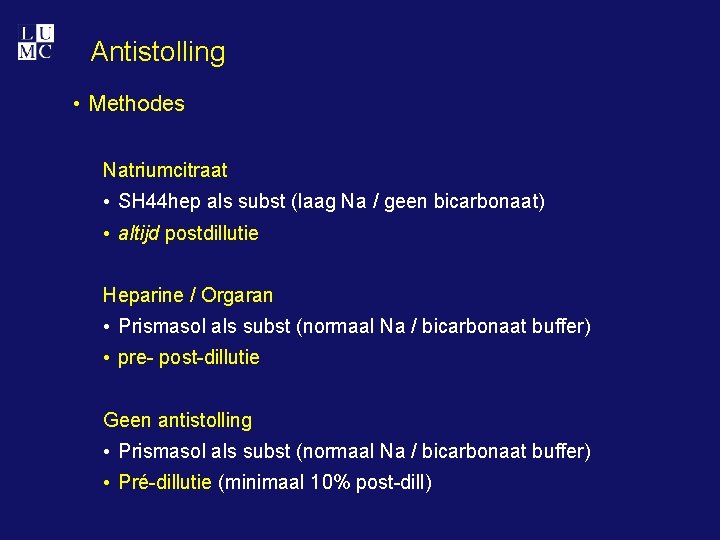 L U
M C

Antistolling

• Methodes

Natriumcitraat
• SH44hep als subst (laag Na / geen bicarbonaat)
• altijd postdillutie

Heparine / Orgaran
• Prismasol als subst (normaal Na / bicarbonaat buffer)
• pre- post-dillutie

Geen antistolling
• Prismasol als subst (normaal Na / bicarbonaat buffer)
• Pré-dillutie (minimaal 10% post-dill)